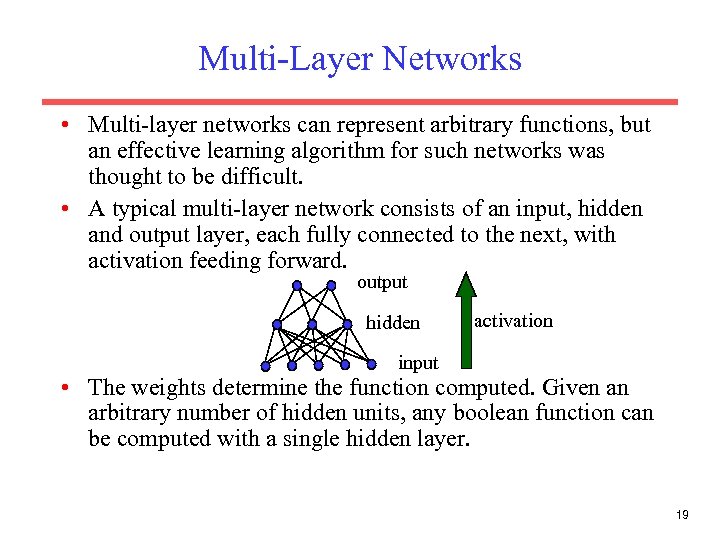 Multi-Layer Networks

• Multi-layer networks can represent arbitrary functions, but an effective learning algorithm for such networks was thought to be difficult.

• A typical multi-layer network consists of an input, hidden and output layer, each fully connected to the next, with activation feeding forward.

output
hidden
input
activation

• The weights determine the function computed. Given an arbitrary number of hidden units, any boolean function can be computed with a single hidden layer.

19